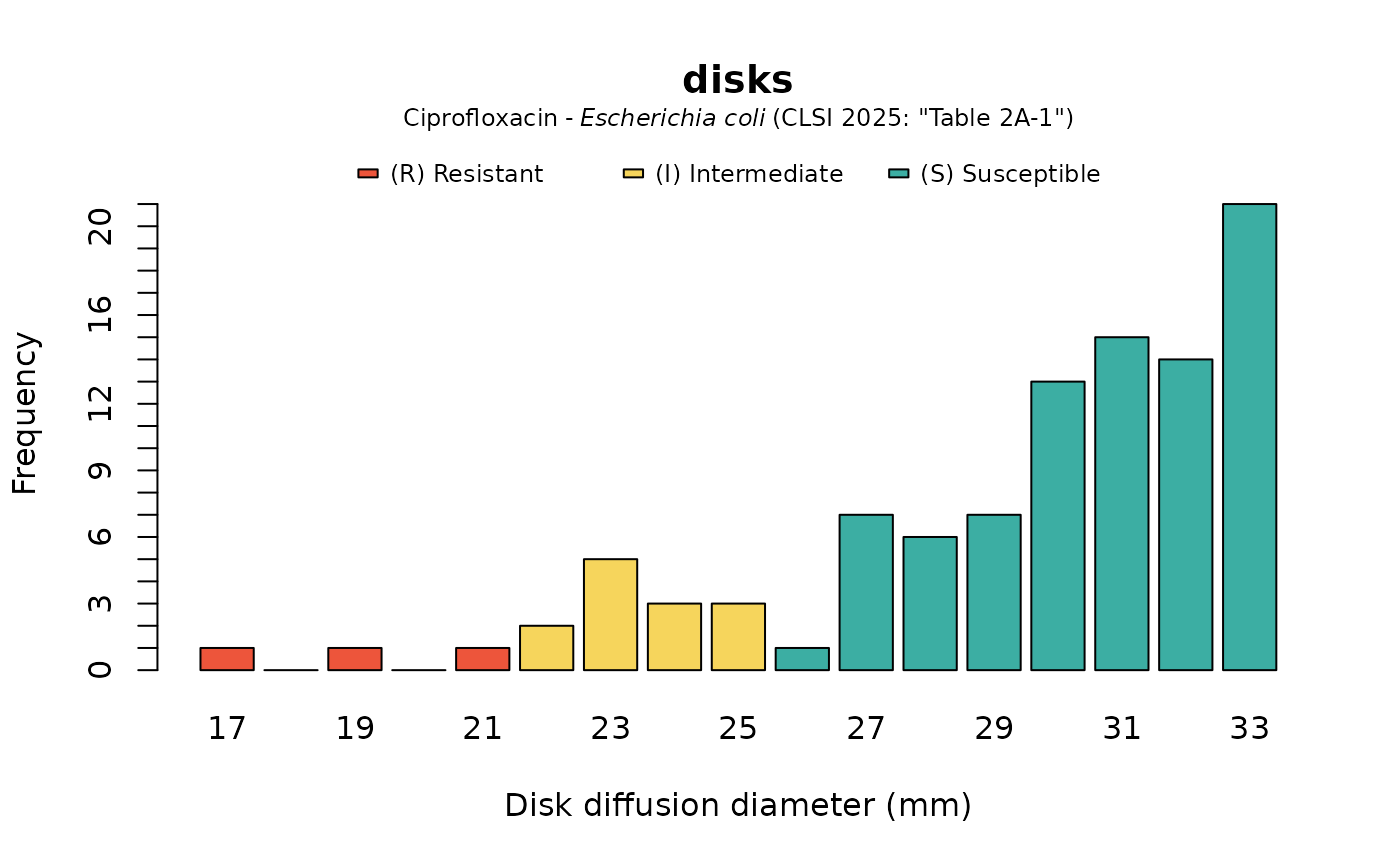 disks

Ciprofloxacin - Escherichia coli (CLSI 2025: "Table 2A-1")

(R) Resistant (I) Intermediate (S) Susceptible

Frequency

0
3
6
9
12
16
20

17
19
21
23
25
27
29
31
33

Disk diffusion diameter (mm)